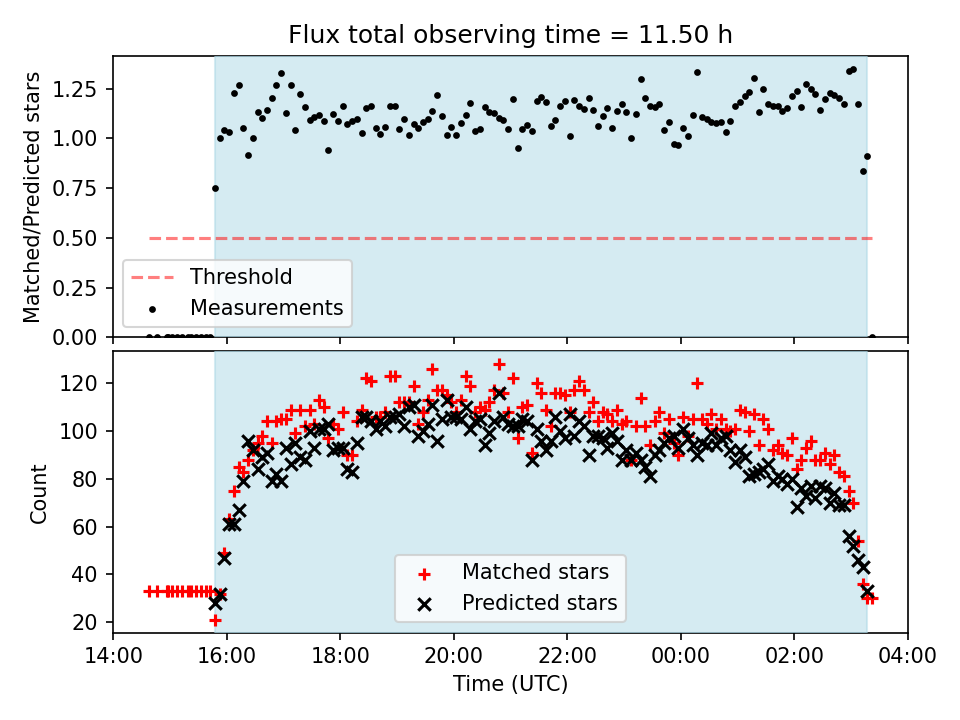 Flux total observing time = 11.50 h

Matched/Predicted stars

1.25
1.00
0.75
0.50
0.25
0.00

Threshold
Measurements

Count

120
100
80
60
40
20

Matched stars
Predicted stars

14:00 16:00 18:00 20:00 22:00 00:00 02:00 04:00

Time (UTC)